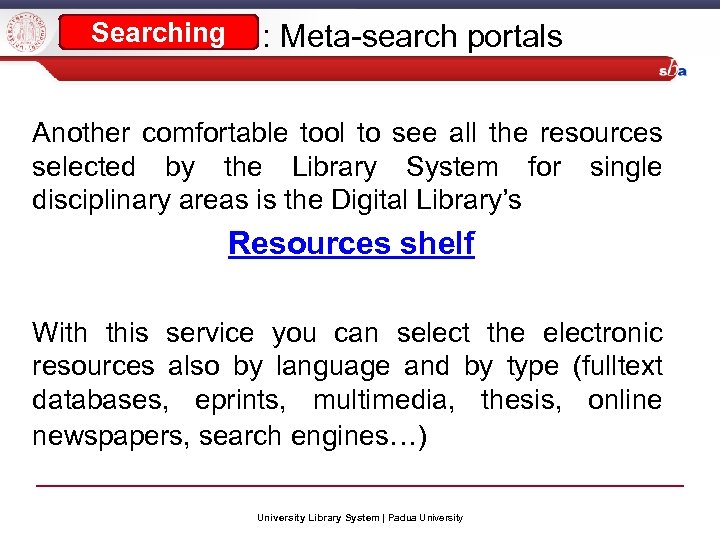 Searching : Meta-search portals

sba

Another comfortable tool to see all the resources selected by the Library System for single disciplinary areas is the Digital Library's

Resources shelf

With this service you can select the electronic resources also by language and by type (fulltext databases, eprints, multimedia, thesis, online newspapers, search engines…)

University Library System | Padua University